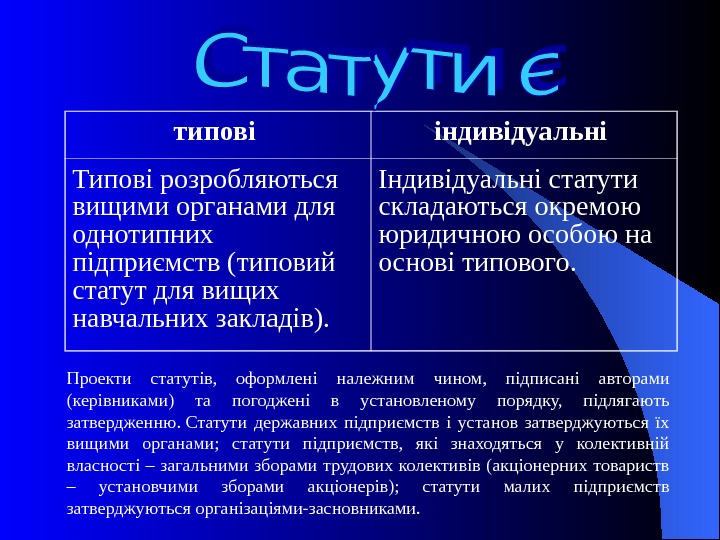 Статути є

| типові | індивідуальні |
|---|---|
| Типові розробляються вищими органами для однотипних підприємств (типовий статут для вищих навчальних закладів). | Індивідуальні статути складаються окремою юридичною особою на основі типового. |

Проекти статутів, оформлені належним чином, підписані авторами (керівниками) та погоджені в установленому порядку, підлягають затвердженню. Статути державних підприємств і установ затверджуються їх вищими органами; статути підприємств, які знаходяться у колективній власності – загальними зборами трудових колективів (акціонерних товариств – установчими зборами акціонерів); статути малих підприємств затверджуються організаціями-засновниками.